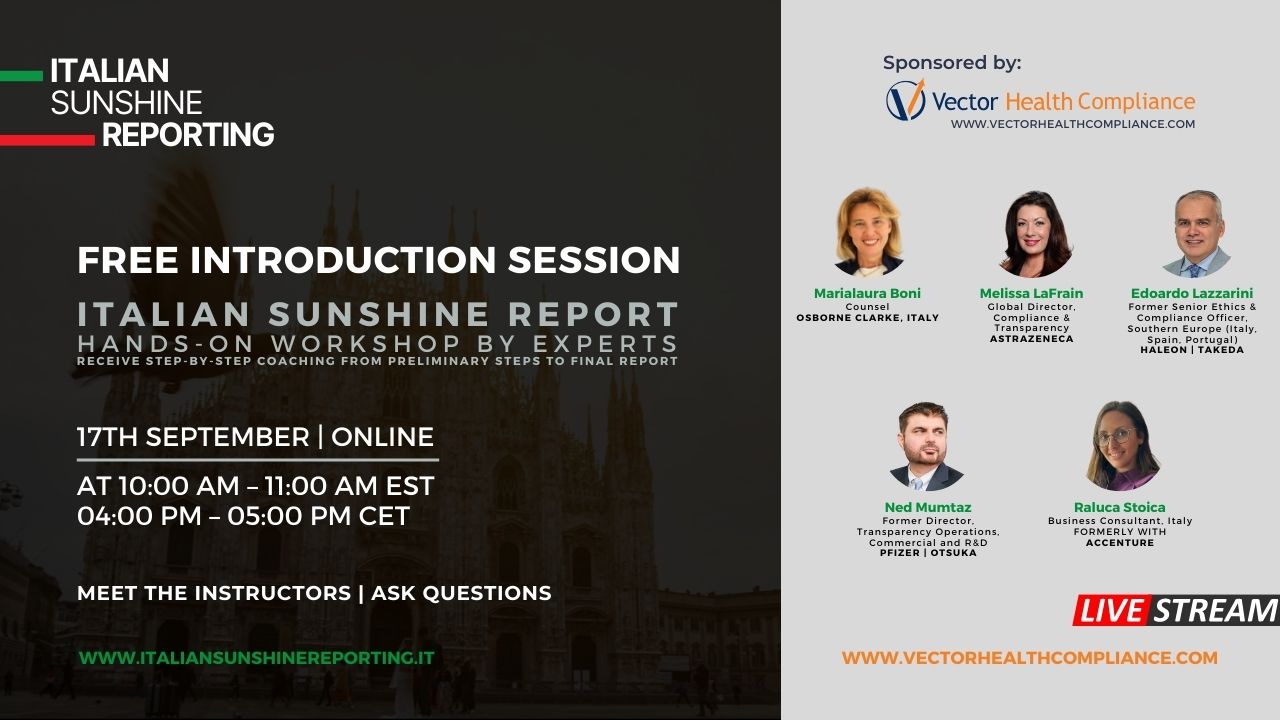 ITALIAN
SUNSHINE
REPORTING

FREE INTRODUCTION SESSION

ITALIAN SUNSHINE REPORT
HANDS-ON WORKSHOP BY EXPERTS
RECEIVE STEP-BY-STEP COACHING FROM PRELIMINARY STEPS TO FINAL REPORT

17TH SEPTEMBER | ONLINE

AT 10:00 AM – 11:00 AM EST
04:00 PM – 05:00 PM CET

MEET THE INSTRUCTORS | ASK QUESTIONS

WWW.ITALIANSUNSHINEREPORTING.IT

Sponsored by:

Vector Health Compliance
WWW.VECTORHEALTHCOMPLIANCE.COM

Marialaura Boni
Counsel
OSBORNE CLARKE, ITALY

Melissa LaFrain
Global Director, Compliance & Transparency
ASTRAZENECA

Edoardo Lazzarini
Former Senior Ethics & Compliance Officer, Southern Europe (Italy, Spain, Portugal)
HALEON | TAKEDA

Ned Mumtaz
Former Director, Transparency Operations, Commercial and R&D
PFIZER | OTSUKA

Raluca Stoica
Business Consultant, Italy
FORMERLY WITH
ACCENTURE

LIVE STREAM

WWW.VECTORHEALTHCOMPLIANCE.COM